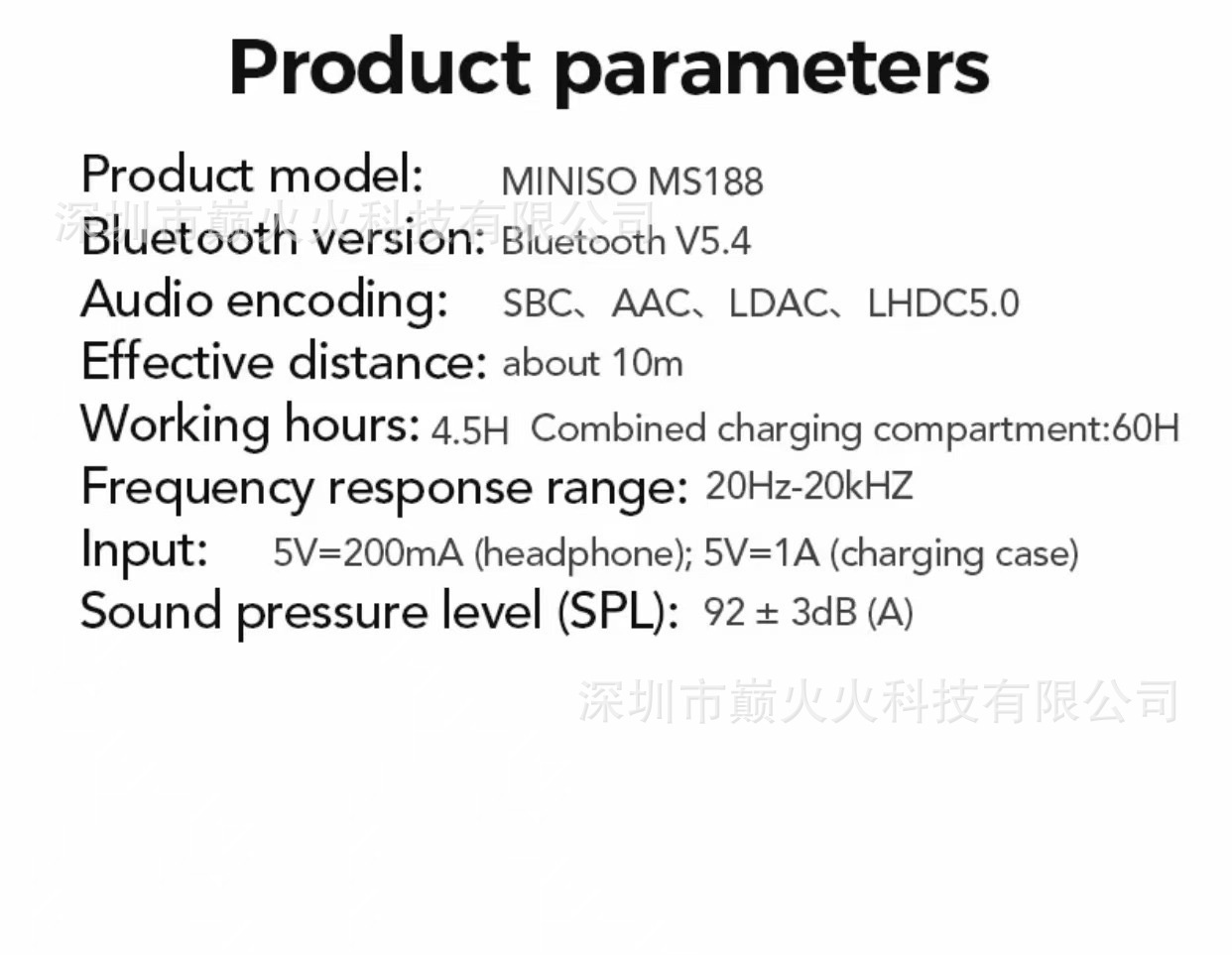 Product parameters

Product model: MINISO MS188

深圳市巅火火科技有限公司

Bluetooth version: Bluetooth V5.4

Audio encoding: SBC、AAC、LDAC、LHDC5.0

Effective distance: about 10m

Working hours: 4.5H Combined charging compartment:60H

Frequency response range: 20Hz-20kHZ

Input: 5V=200mA (headphone); 5V=1A (charging case)

Sound pressure level (SPL): 92 ± 3dB (A)

深圳市巅火火科技有限公司